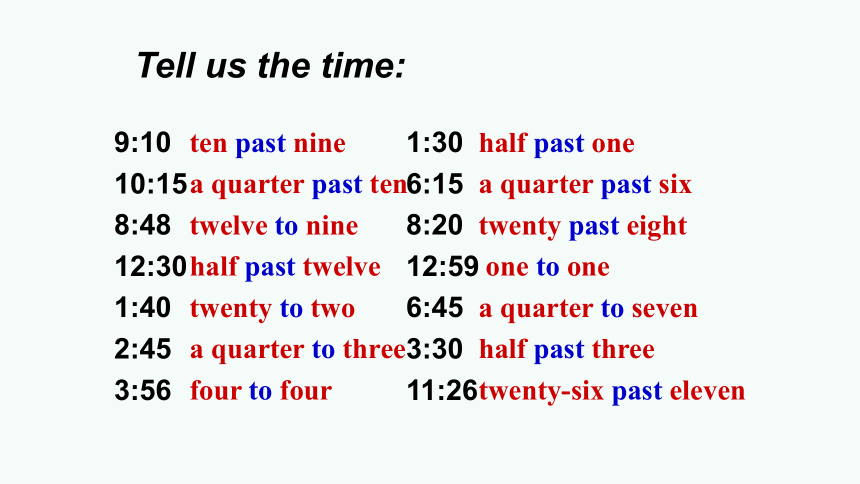 Tell us the time:

9:10 ten past nine
10:15 a quarter past ten
8:48 twelve to nine
12:30 half past twelve
1:40 twenty to two
2:45 a quarter to three
3:56 four to four

1:30 half past one
6:15 a quarter past six
8:20 twenty past eight
12:59 one to one
6:45 a quarter to seven
3:30 half past three
11:26 twenty-six past eleven